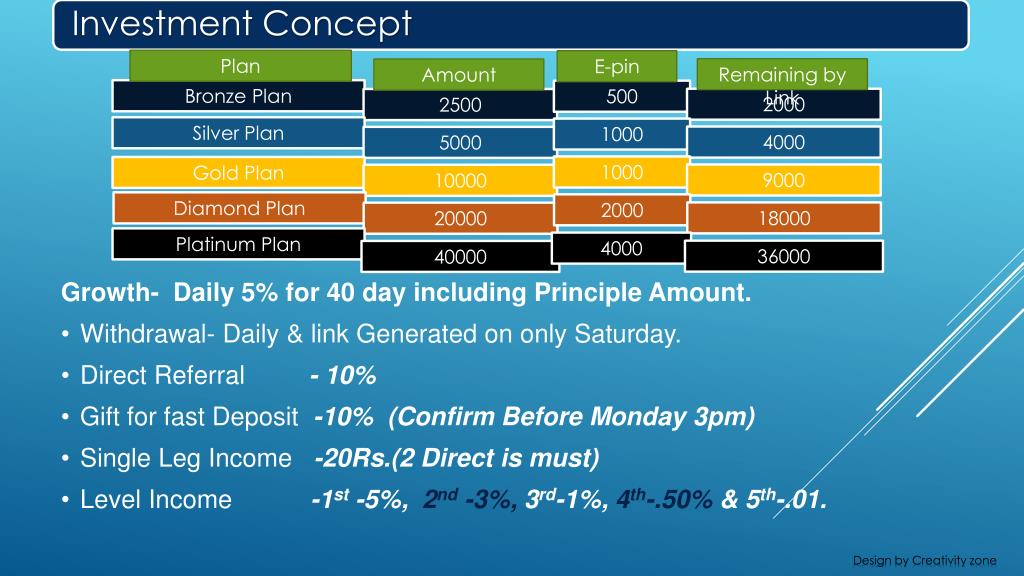 Investment Concept

| Plan | Amount | E-pin | Remaining by Link |
|---|---|---|---|
| Bronze Plan | 2500 | 500 | 2000 |
| Silver Plan | 5000 | 1000 | 4000 |
| Gold Plan | 10000 | 1000 | 9000 |
| Diamond Plan | 20000 | 2000 | 18000 |
| Platinum Plan | 40000 | 4000 | 36000 |

Growth- Daily 5% for 40 day including Principle Amount.

• Withdrawal- Daily & link Generated on only Saturday.

• Direct Referral - 10%

• Gift for fast Deposit -10% (Confirm Before Monday 3pm)

• Single Leg Income -20Rs.(2 Direct is must)

• Level Income -1$^{st}$ -5%, 2$^{nd}$ -3%, 3$^{rd}$-1%, 4$^{th}$-.50% & 5$^{th}$-.01.

Design by Creativity zone